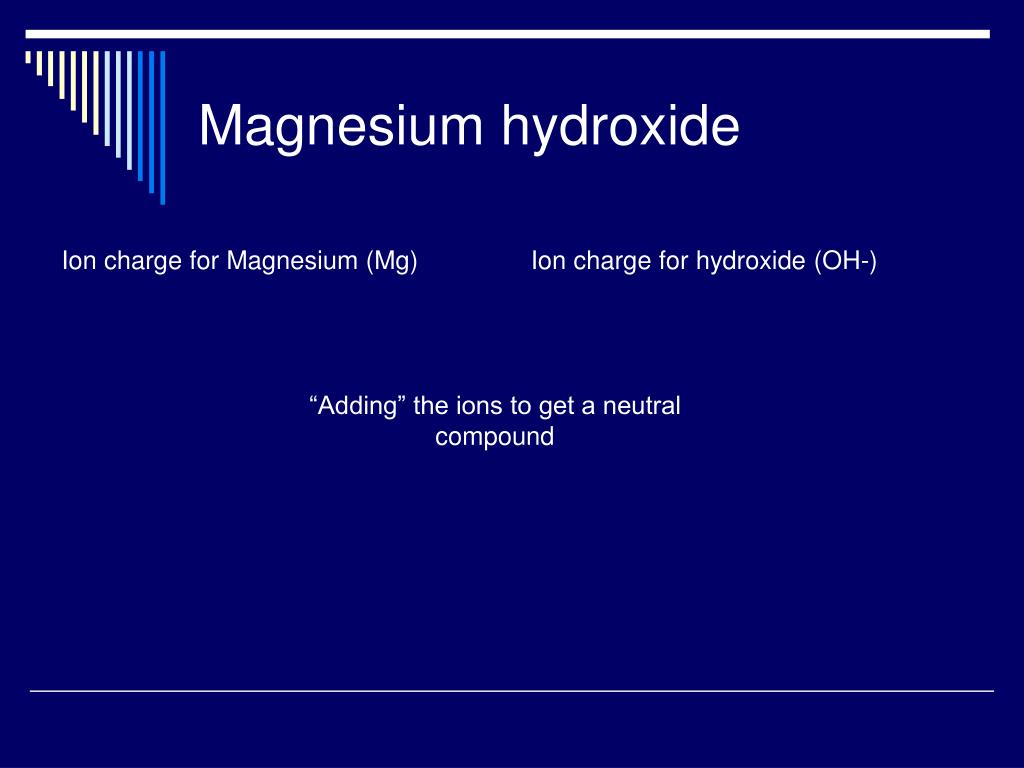 Magnesium hydroxide

Ion charge for Magnesium (Mg)

Ion charge for hydroxide (OH-)

“Adding” the ions to get a neutral compound